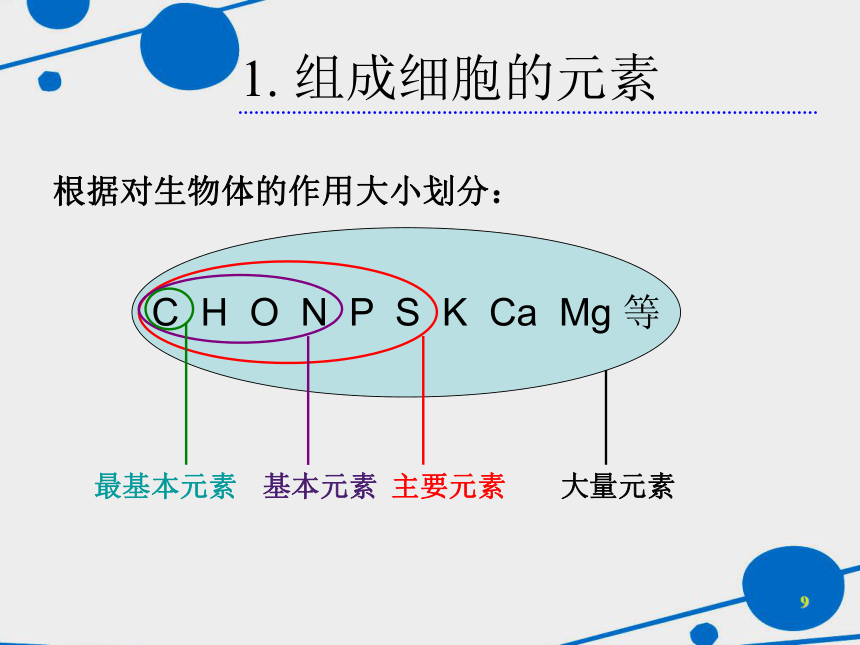 1. 组成细胞的元素

根据对生物体的作用大小划分：

C H O N P S K Ca Mg 等

最基本元素 基本元素 主要元素 大量元素

9